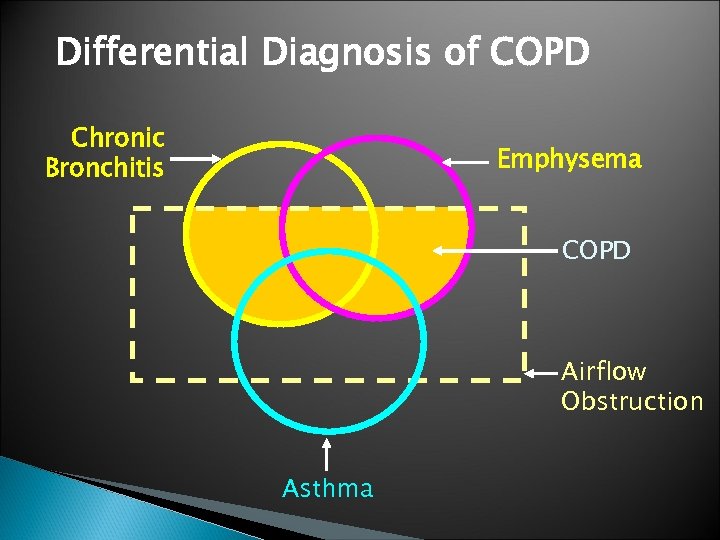 Differential Diagnosis of COPD

Chronic Bronchitis

Emphysema

COPD

Airflow Obstruction

Asthma